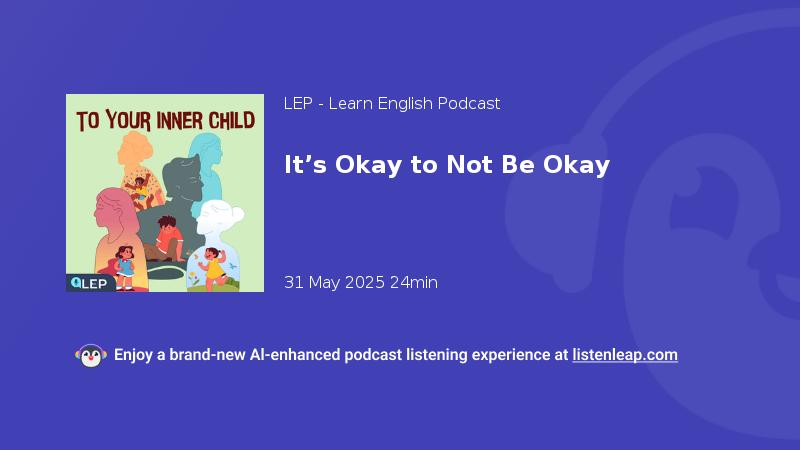 TO YOUR INNER CHILD

LEP

LEP - Learn English Podcast

It’s Okay to Not Be Okay

31 May 2025 24min

Enjoy a brand-new AI-enhanced podcast listening experience at listenleap.com